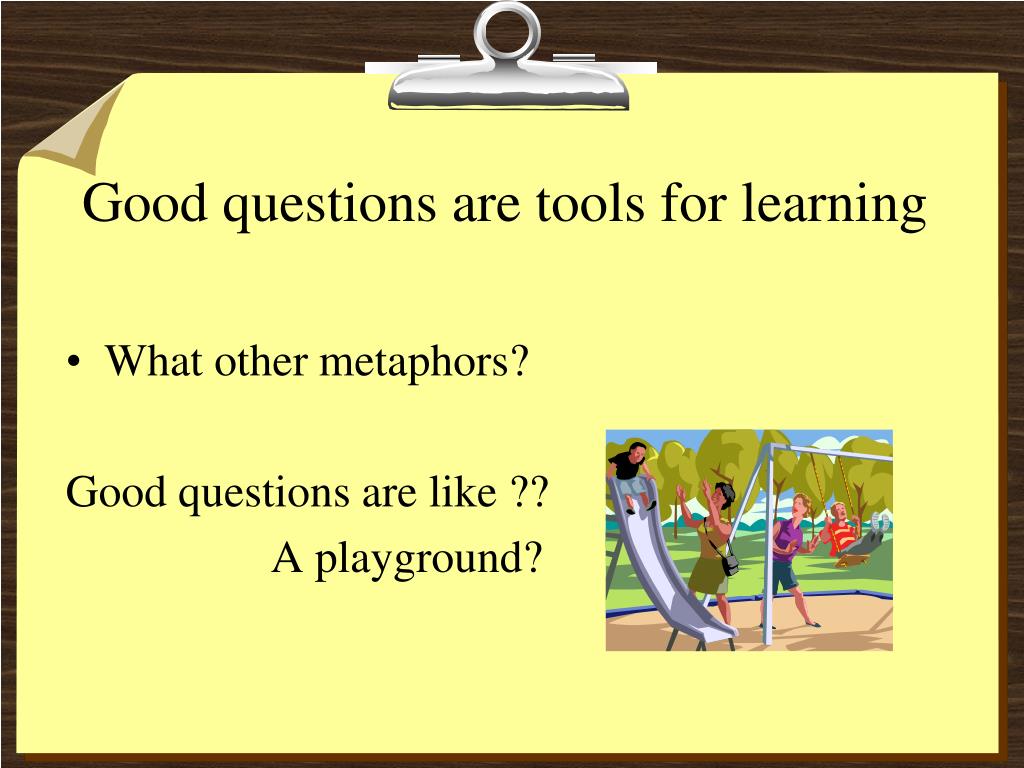 Good questions are tools for learning

• What other metaphors?

Good questions are like ??

A playground?